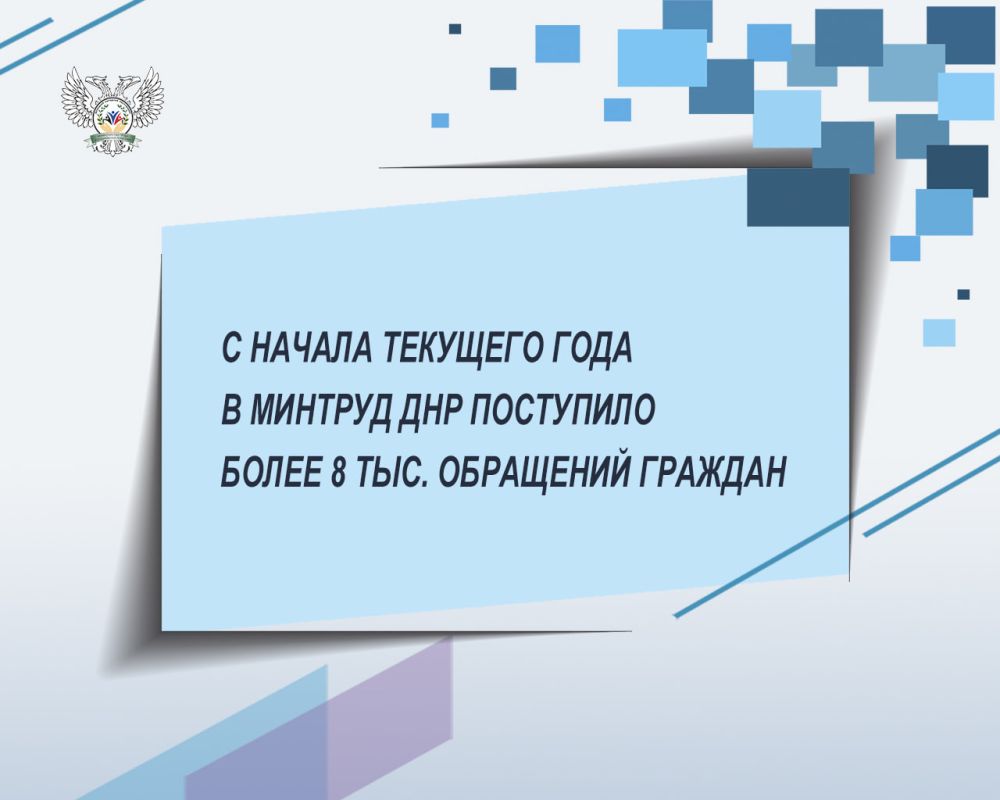 С НАЧАЛА ТЕКУЩЕГО ГОДА
В МИНТРУД ДНР ПОСТУПИЛО
БОЛЕЕ 8 ТЫС. ОБРАЩЕНИЙ ГРАЖДАН